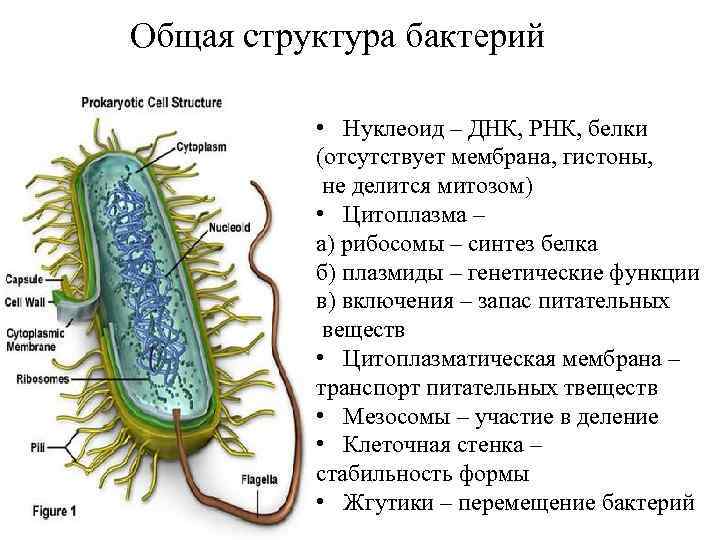 Общая структура бактерий

Prokaryotic Cell Structure

Cytoplasm

Nucleoid

Capsule

Cell Wall

Cytoplasmic Membrane

Ribosomes

Pili

Flagella

Figure 1

• Нуклеоид – ДНК, РНК, белки (отсутствует мембрана, гистоны, не делится митозом)
• Цитоплазма –
а) рибосомы – синтез белка
б) плазмиды – генетические функции
в) включения – запас питательных веществ
• Цитоплазматическая мембрана – транспорт питательных твеществ
• Мезосомы – участие в деление
• Клеточная стенка – стабильность формы
• Жгутики – перемещение бактерий